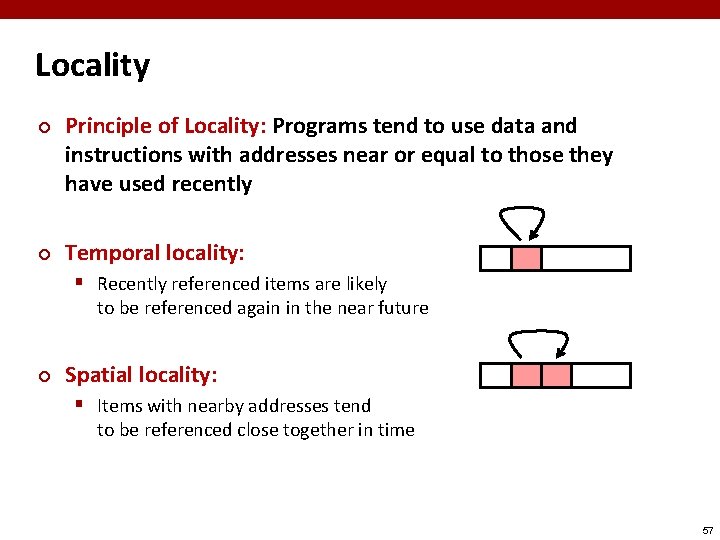 Locality

Principle of Locality: Programs tend to use data and instructions with addresses near or equal to those they have used recently

Temporal locality:

Recently referenced items are likely to be referenced again in the near future

Spatial locality:

Items with nearby addresses tend to be referenced close together in time

57